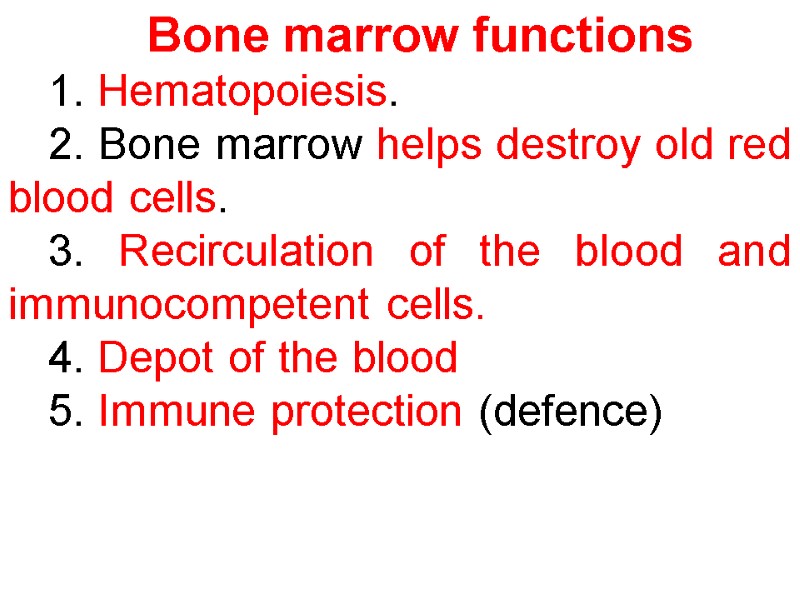 Bone marrow functions

1. Hematopoiesis.

2. Bone marrow helps destroy old red blood cells.

3. Recirculation of the blood and immunocompetent cells.

4. Depot of the blood

5. Immune protection (defence)